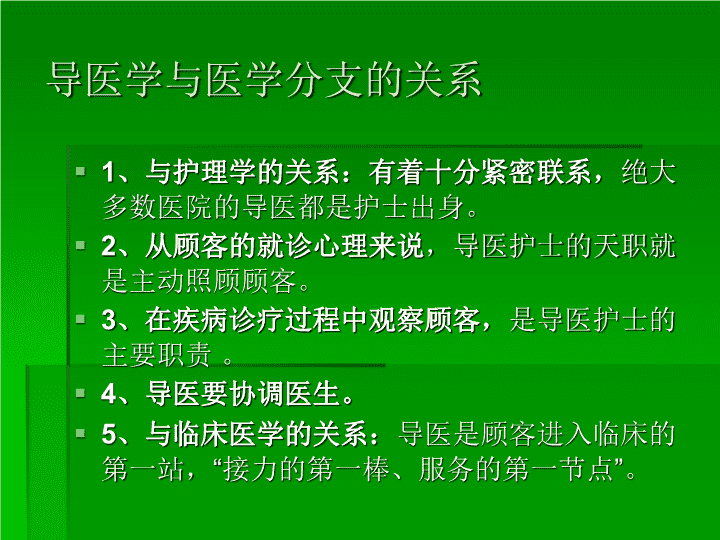 导医学与医学分支的关系

1、与护理学的关系：有着十分紧密联系，绝大多数医院的导医都是护士出身。

2、从顾客的就诊心理来说，导医护士的天职就是主动照顾顾客。

3、在疾病诊疗过程中观察顾客，是导医护士的主要职责 。

4、导医要协调医生。

5、与临床医学的关系：导医是顾客进入临床的第一站，“接力的第一棒、服务的第一节点”。